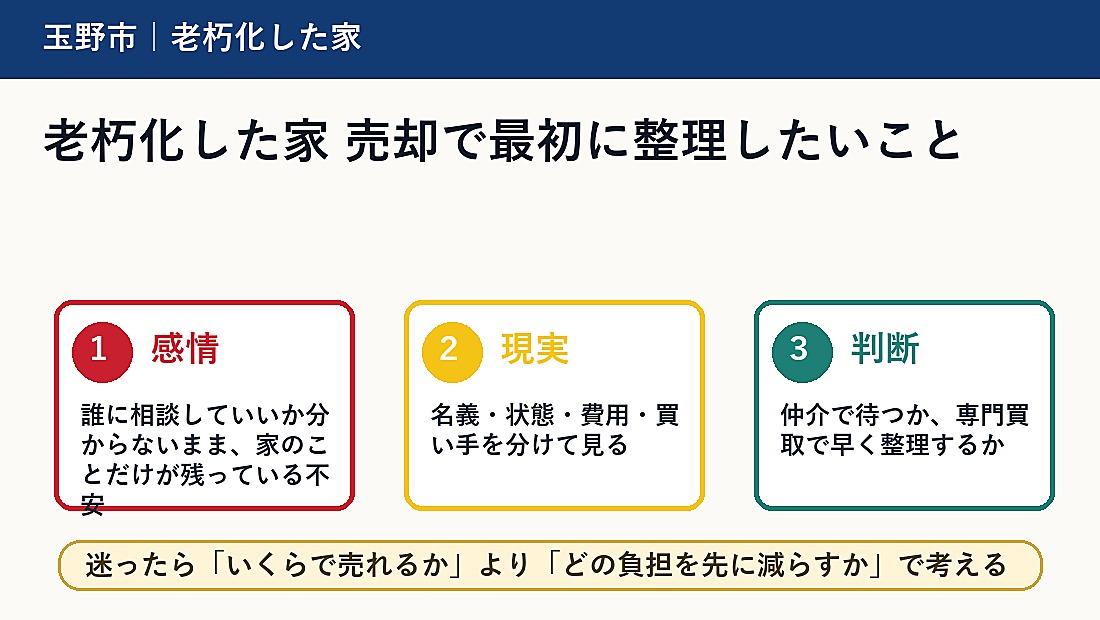 玉野市｜老朽化した家

老朽化した家 売却で最初に整理したいこと

1 感情

誰に相談していいか分からないまま、家のことだけが残っている不安

2 現実

名義・状態・費用・買い手を分けて見る

3 判断

仲介で待つか、専門買取で早く整理するか

迷ったら「いくらで売れるか」より「どの負担を先に減らすか」で考える